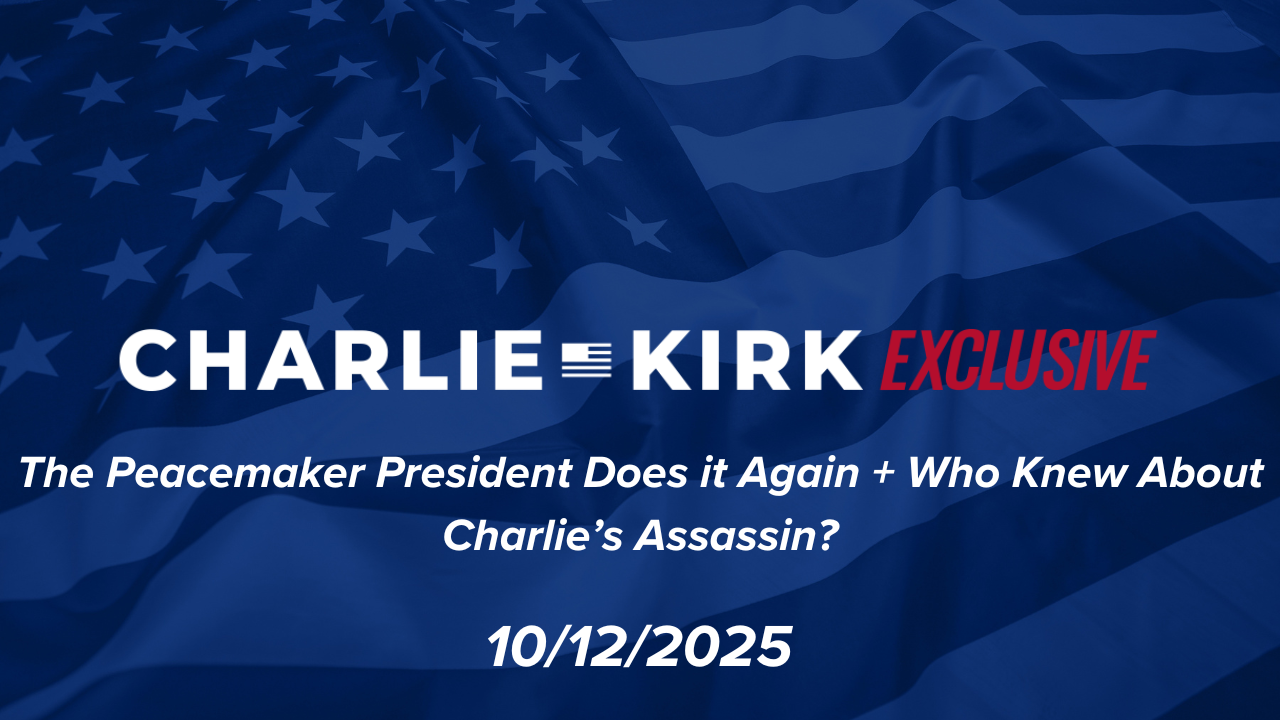 CHARLIE KIRK EXCLUSIVE

The Peacemaker President Does it Again + Who Knew About Charlie's Assassin?

10/12/2025